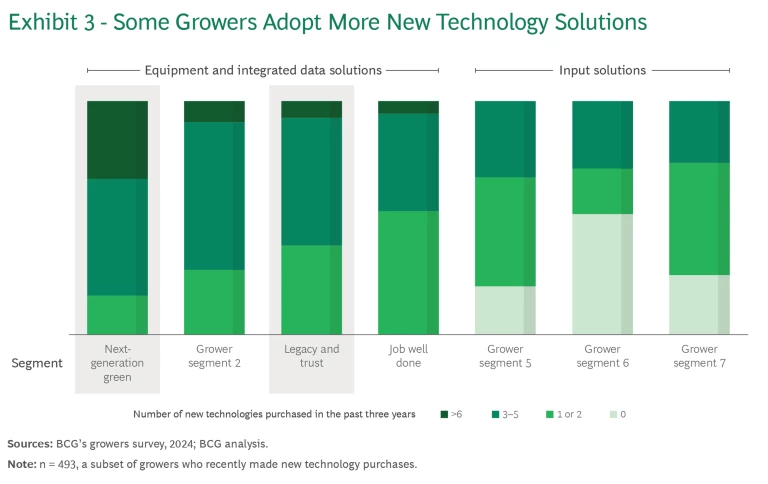 Exhibit 3 - Some Growers Adopt More New Technology Solutions

Equipment and integrated data solutions

Input solutions

Segment

Next-generation green

Grower segment 2

Legacy and trust

Job well done

Grower segment 5

Grower segment 6

Grower segment 7

Number of new technologies purchased in the past three years

>6

3–5

1 or 2

0

Sources: BCG's growers survey, 2024; BCG analysis.

Note: n = 493, a subset of growers who recently made new technology purchases.